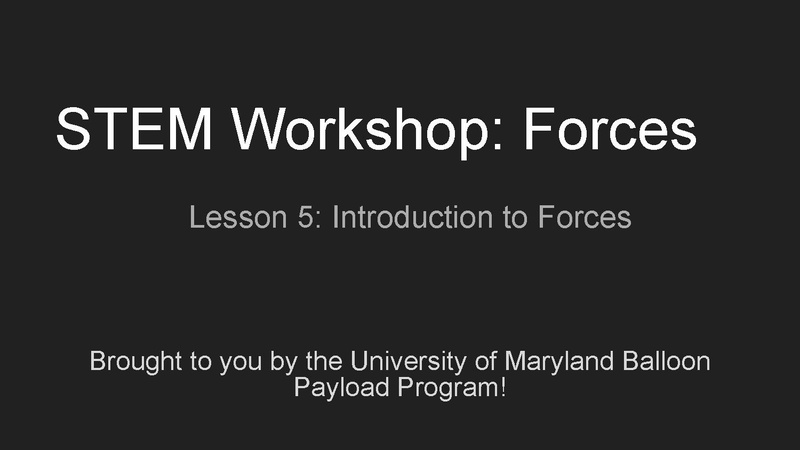 STEM Workshop: Forces

Lesson 5: Introduction to Forces

Brought to you by the University of Maryland Balloon Payload Program!